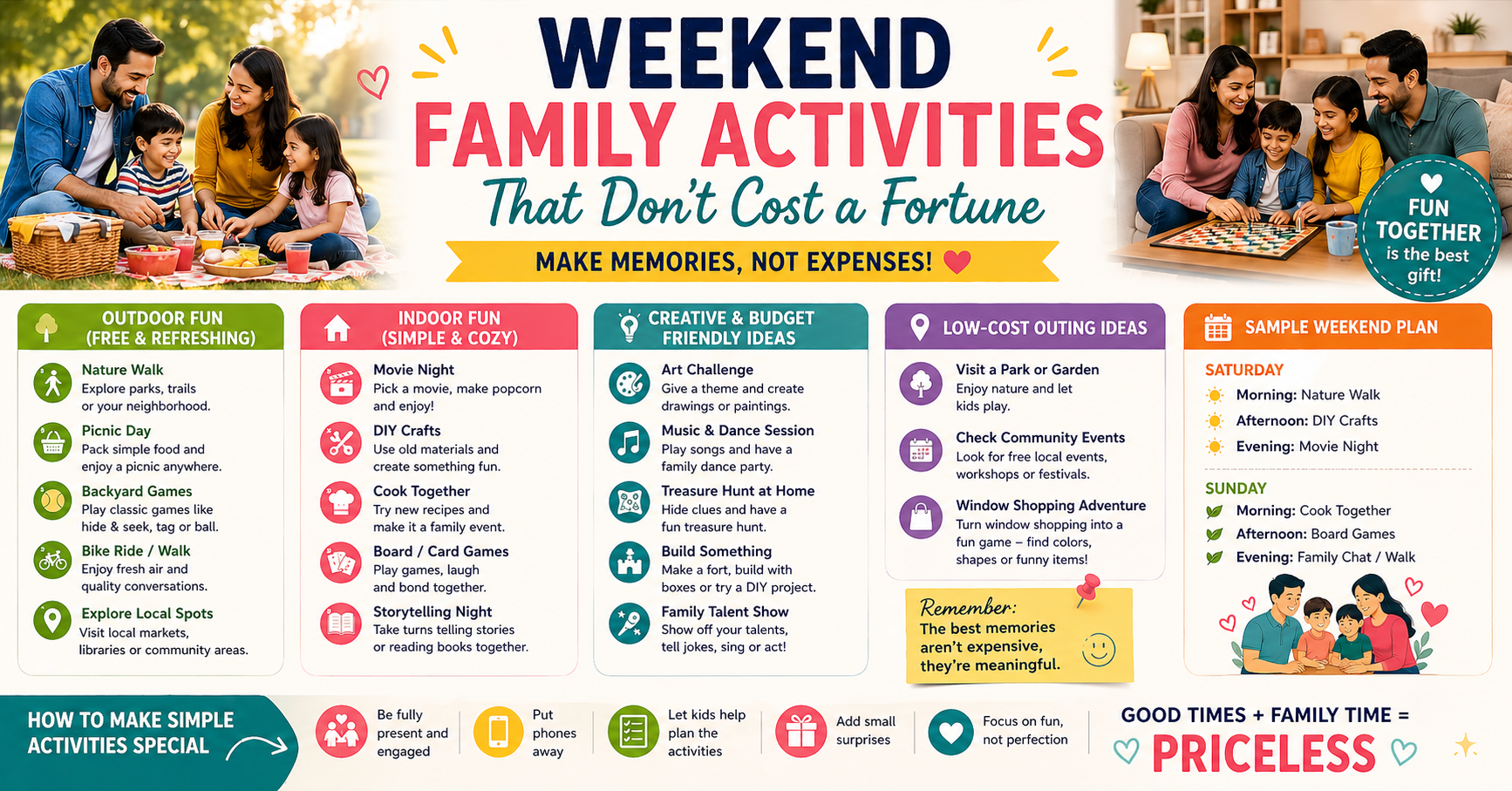 WEEKEND
FAMILY ACTIVITIES
That Don't Cost a Fortune
MAKE MEMORIES, NOT EXPENSES!

FUN TOGETHER is the best gift!

OUTDOOR FUN (FREE & REFRESHING)

Nature Walk
Explore parks, trails or your neighborhood.

Picnic Day
Pack simple food and enjoy a picnic anywhere.

Backyard Games
Play classic games like hide & seek, tag or ball.

Bike Ride / Walk
Enjoy fresh air and quality conversations.

Explore Local Spots
Visit local markets, libraries or community areas.

INDOOR FUN (SIMPLE & COZY)

Movie Night
Pick a movie, make popcorn and enjoy!

DIY Crafts
Use old materials and create something fun.

Cook Together
Try new recipes and make it a family event.

Board / Card Games
Play games, laugh and bond together.

Storytelling Night
Take turns telling stories or reading books together.

CREATIVE & BUDGET FRIENDLY IDEAS

Art Challenge
Give a theme and create drawings or paintings.

Music & Dance Session
Play songs and have a family dance party.

Treasure Hunt at Home
Hide clues and have a fun treasure hunt.

Build Something
Make a fort, build with boxes or try a DIY project.

Family Talent Show
Show off your talents, tell jokes, sing or act!

LOW-COST OUTING IDEAS

Visit a Park or Garden
Enjoy nature and let kids play.

Check Community Events
Look for free local events, workshops or festivals.

Window Shopping Adventure
Turn window shopping into a fun game – find colors, shapes or funny items!

Remember:
The best memories aren't expensive, they're meaningful.

SAMPLE WEEKEND PLAN

SATURDAY
Morning: Nature Walk
Afternoon: DIY Crafts
Evening: Movie Night

SUNDAY
Morning: Cook Together
Afternoon: Board Games
Evening: Family Chat / Walk

HOW TO MAKE SIMPLE ACTIVITIES SPECIAL

Be fully present and engaged

Put phones away

Let kids help plan the activities

Add small surprises

Focus on fun, not perfection

GOOD TIMES + FAMILY TIME =
PRICELESS